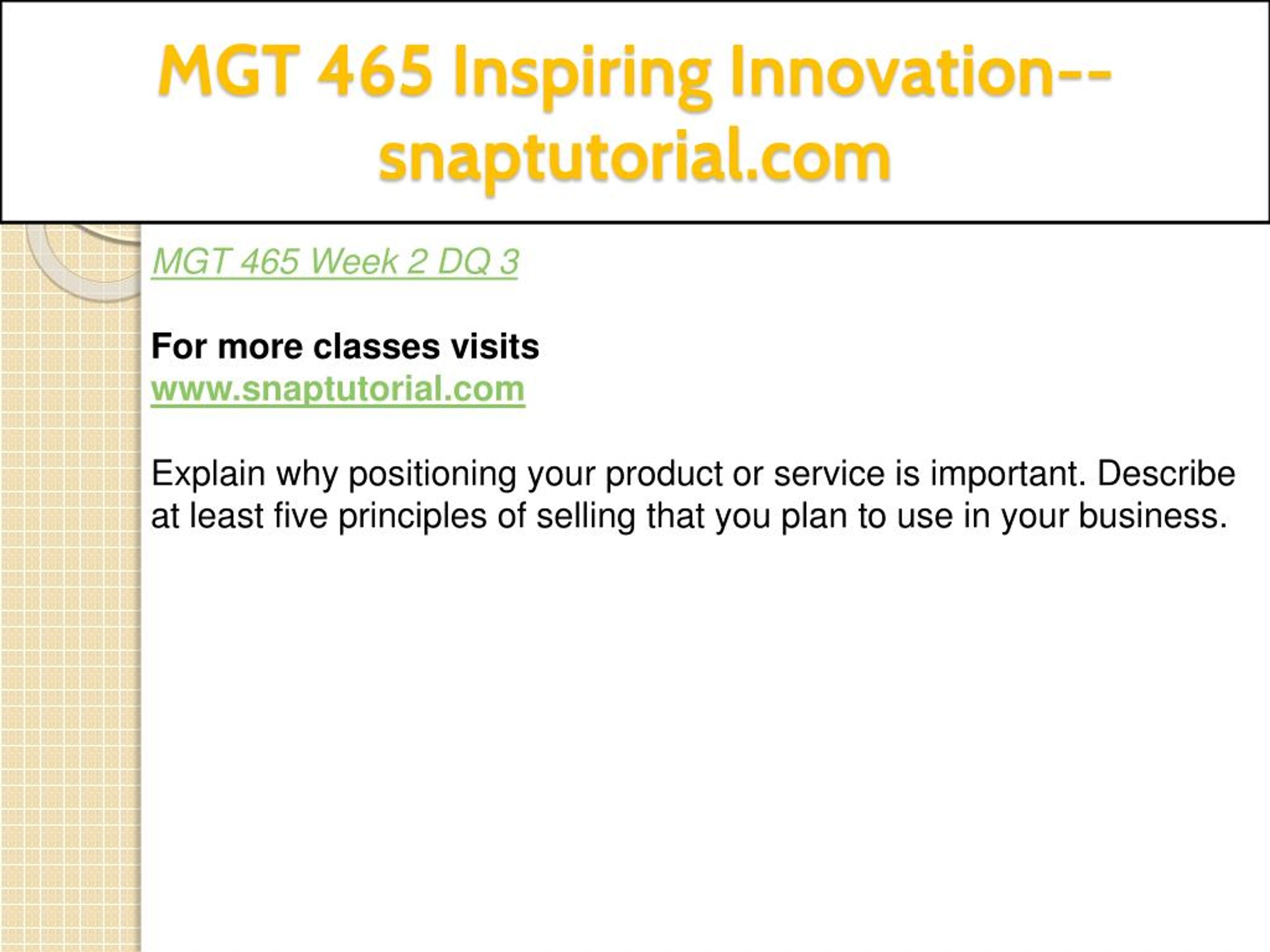 MGT 465 Inspiring Innovation--snaptutorial.com

MGT 465 Week 2 DQ 3

For more classes visits
www.snaptutorial.com

Explain why positioning your product or service is important. Describe at least five principles of selling that you plan to use in your business.